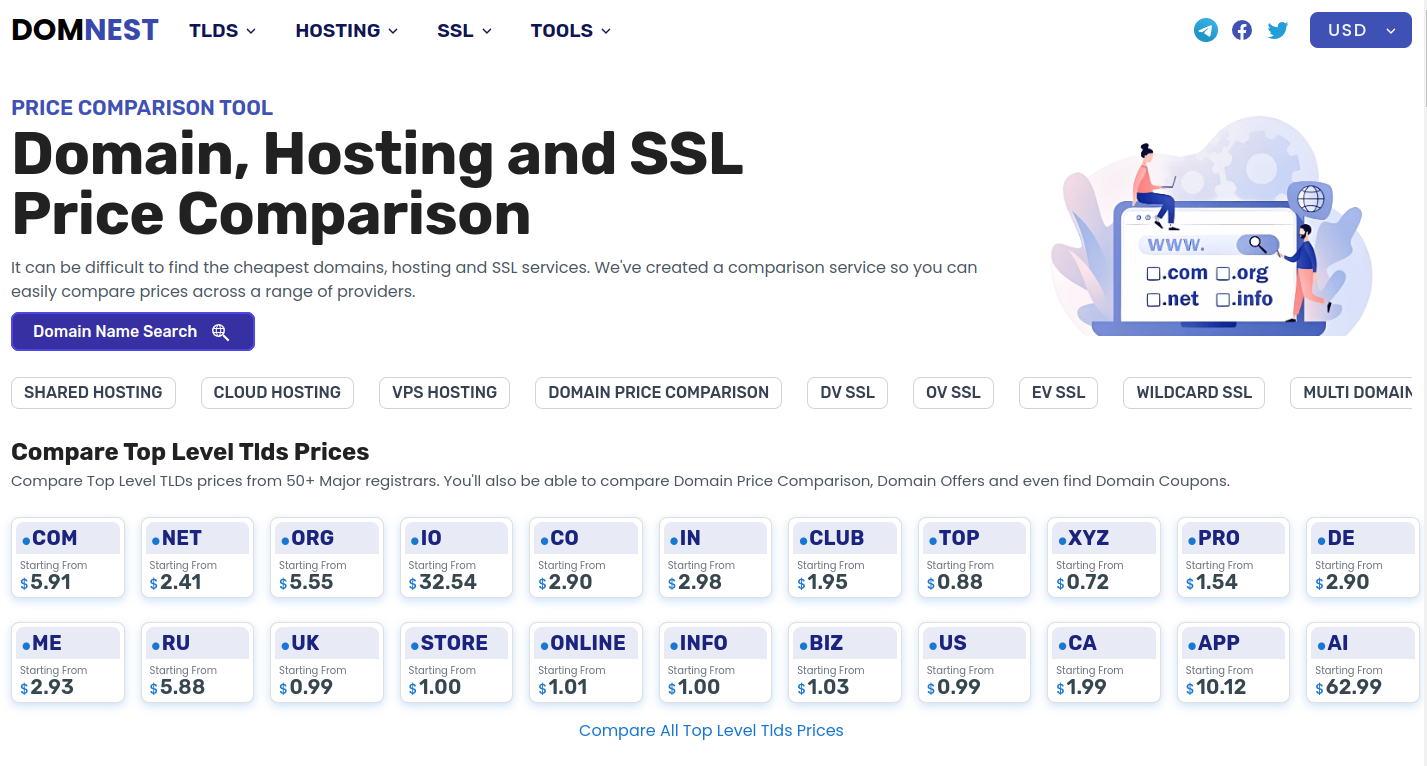 DOMNEST TLDS HOSTING SSL TOOLS USD

PRICE COMPARISON TOOL

Domain, Hosting and SSL Price Comparison

It can be difficult to find the cheapest domains, hosting and SSL services. We've created a comparison service so you can easily compare prices across a range of providers.

Domain Name Search

www.
.com .org
.net .info

SHARED HOSTING CLOUD HOSTING VPS HOSTING DOMAIN PRICE COMPARISON DV SSL OV SSL EV SSL WILDCARD SSL MULTI DOMAIN

Compare Top Level Tlds Prices

Compare Top Level TLDs prices from 50+ Major registrars. You'll also be able to compare Domain Price Comparison, Domain Offers and even find Domain Coupons.

.COM Starting From $5.91
.NET Starting From $2.41
.ORG Starting From $5.55
.IO Starting From $32.54
.CO Starting From $2.90
.IN Starting From $2.98
.CLUB Starting From $1.95
.TOP Starting From $0.88
.XYZ Starting From $0.72
.PRO Starting From $1.54
.DE Starting From $2.90
.ME Starting From $2.93
.RU Starting From $5.88
.UK Starting From $0.99
.STORE Starting From $1.00
.ONLINE Starting From $1.01
.INFO Starting From $1.00
.BIZ Starting From $1.03
.US Starting From $0.99
.CA Starting From $1.99
.APP Starting From $10.12
.AI Starting From $62.99

Compare All Top Level Tlds Prices